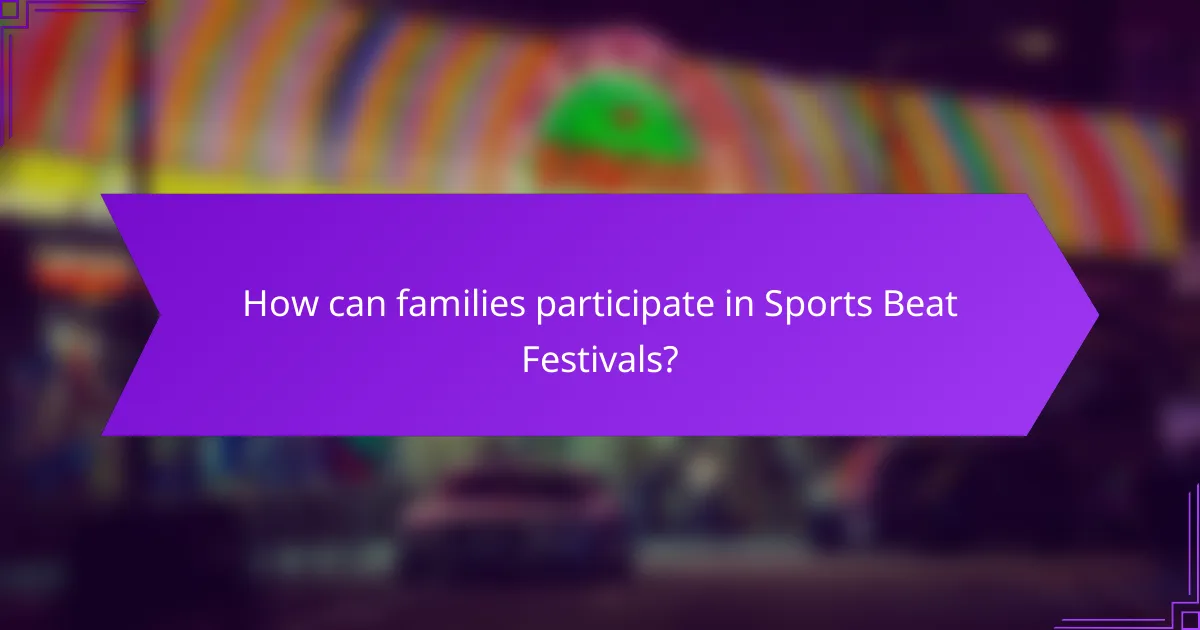 How can families participate in Sports Beat Festivals?